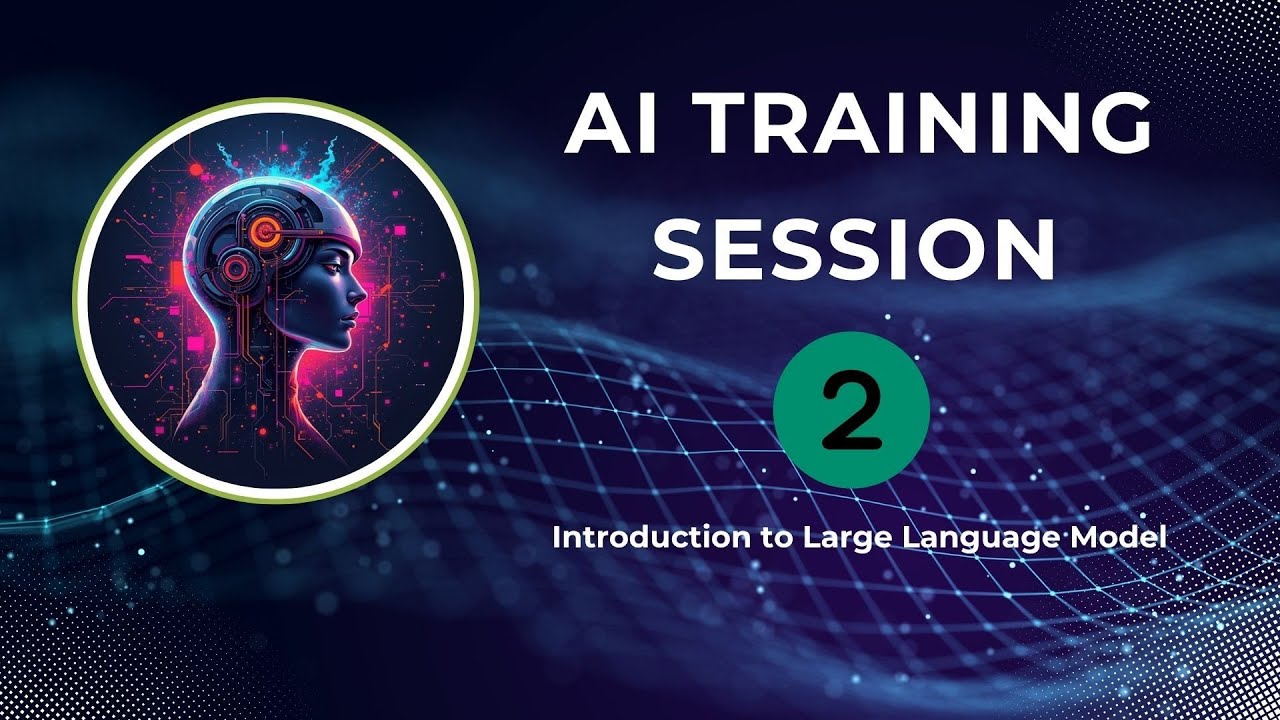 AI TRAINING SESSION

2

Introduction to Large Language Model